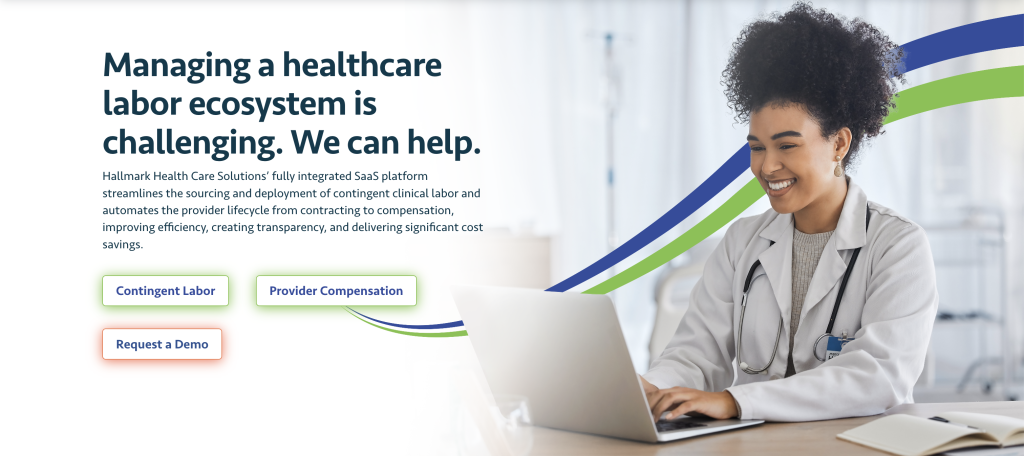 Managing a healthcare labor ecosystem is challenging. We can help.

Hallmark Health Care Solutions' fully integrated SaaS platform streamlines the sourcing and deployment of contingent clinical labor and automates the provider lifecycle from contracting to compensation, improving efficiency, creating transparency, and delivering significant cost savings.

Contingent Labor

Provider Compensation

Request a Demo